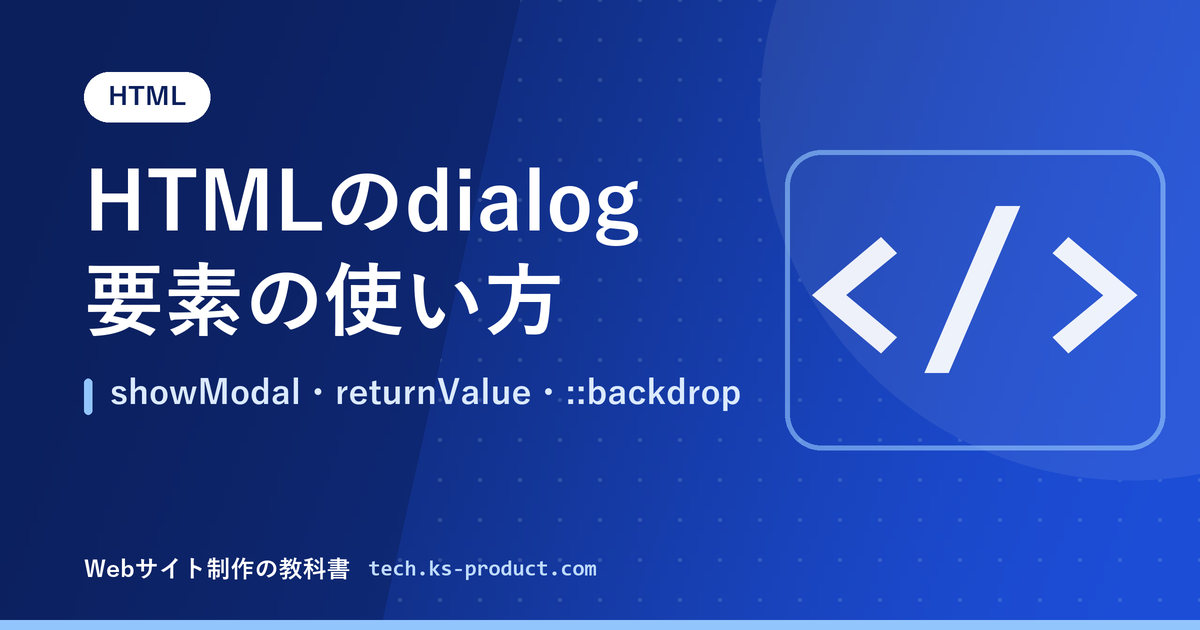 HTML

HTMLのdialog
要素の使い方

showModal・returnValue・::backdrop

</>

Webサイト制作の教科書 tech.ks-product.com